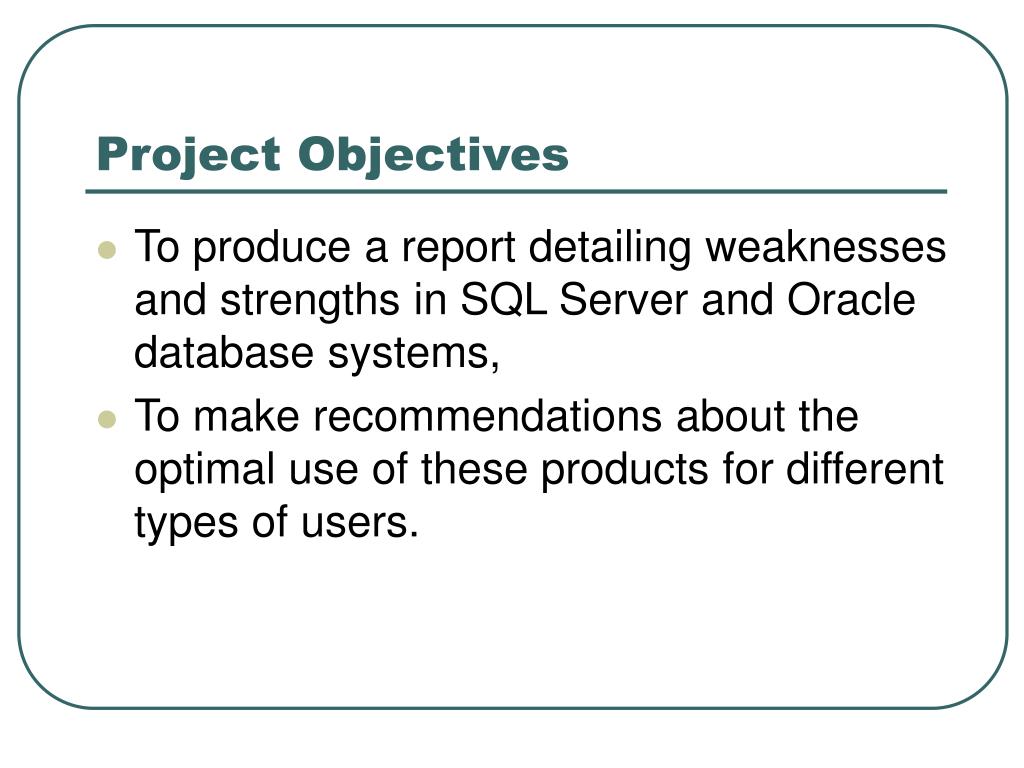 Project Objectives

- To produce a report detailing weaknesses and strengths in SQL Server and Oracle database systems,
- To make recommendations about the optimal use of these products for different types of users.